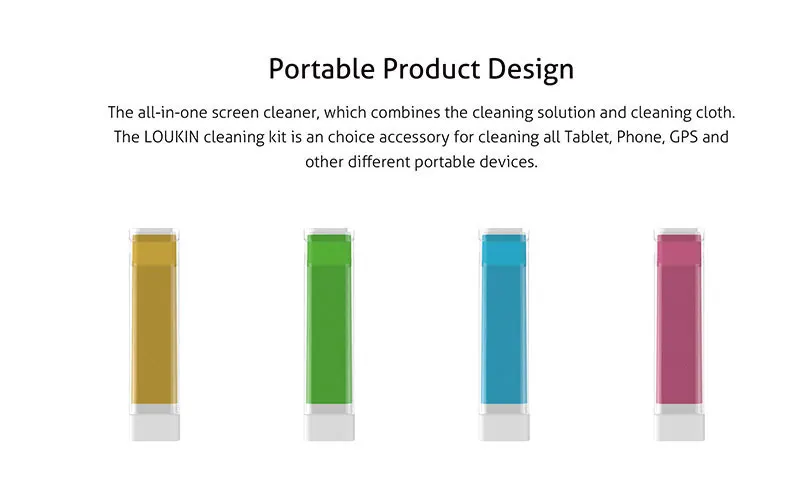 Portable Product Design

The all-in-one screen cleaner, which combines the cleaning solution and cleaning cloth. The LOUKIN cleaning kit is an choice accessory for cleaning all Tablet, Phone, GPS and other different portable devices.